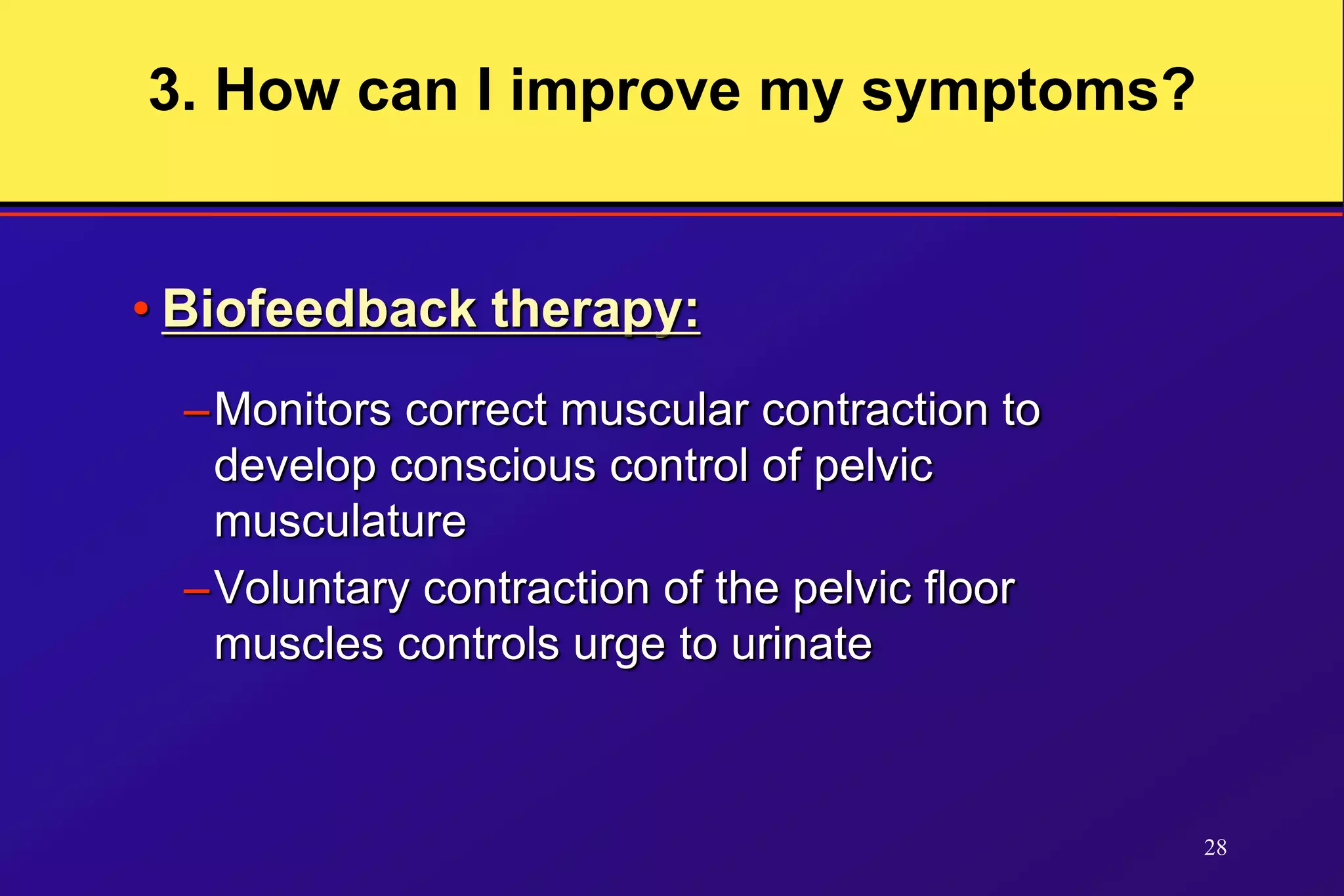 3. How can I improve my symptoms?

• Biofeedback therapy:

– Monitors correct muscular contraction to develop conscious control of pelvic musculature

– Voluntary contraction of the pelvic floor muscles controls urge to urinate

28